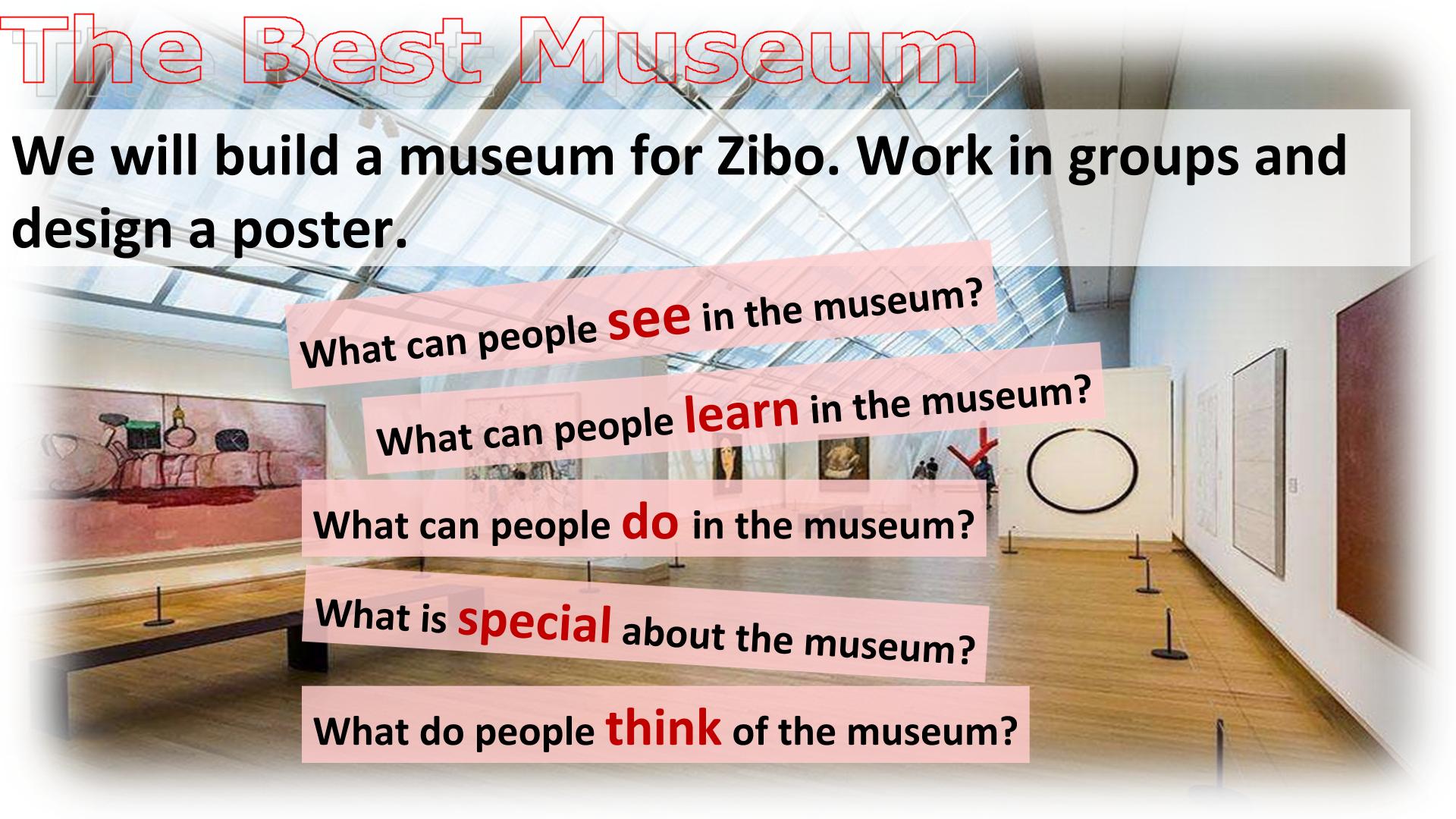 The Best Museum

We will build a museum for Zibo. Work in groups and design a poster.

What can people see in the museum?

What can people learn in the museum?

What can people do in the museum?

What is special about the museum?

What do people think of the museum?